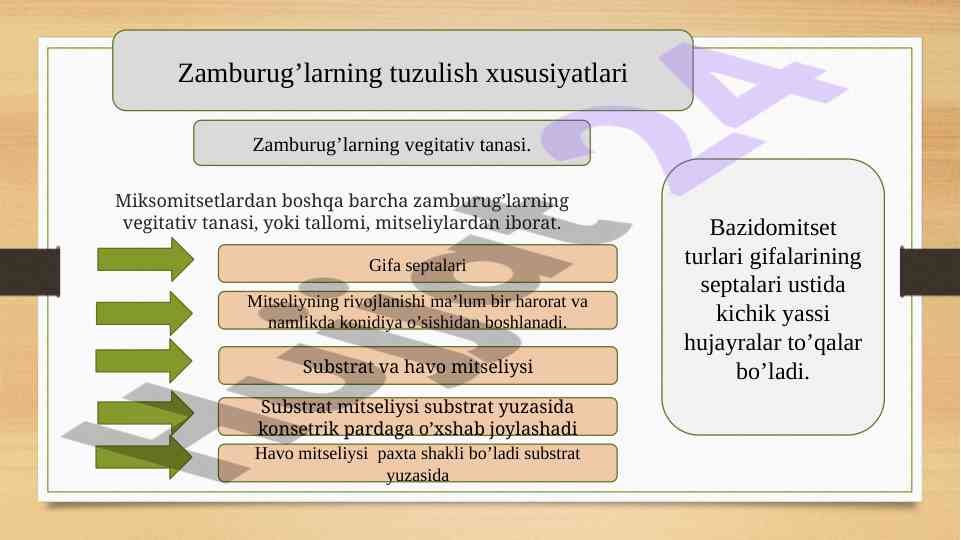 Zamburug’larning tuzulish xususiyatlari

Zamburug’larning vegitativ tanasi.

Miksomitsetlardan boshqa barcha zamburug’larning vegitativ tanasi, yoki tallomi, mitseliylardan iborat.

Gifa septalari

Mitseliyning rivojlanishi ma’lum bir harorat va namlikda konidiya o’sishidan boshlanadi.

Substrat va havo mitseliysi

Substrat mitseliysi substrat yuzasida konsetrik pardaga o’xshab joylashadi

Havo mitseliysi paxta shakli bo’ladi substrat yuzasida

Bazidomitset turlari gifalarining septalari ustida kichik yassi hujayralar to’qalar bo’ladi.

Hujjat24